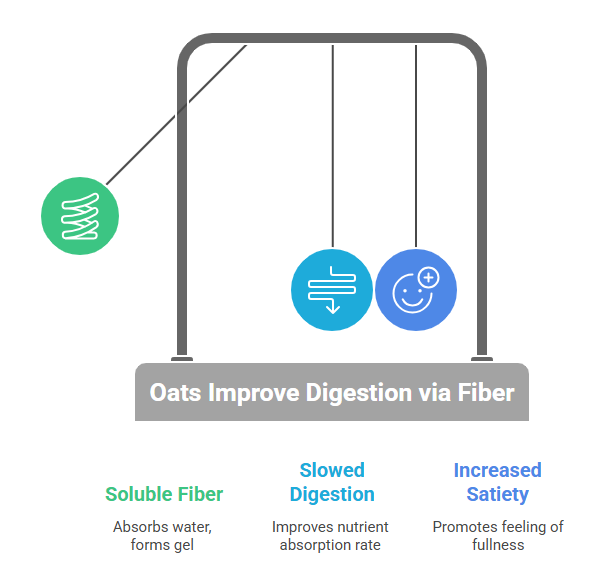 Oats Improve Digestion via Fiber

Soluble Fiber

Absorbs water, forms gel

Slowed Digestion

Improves nutrient absorption rate

Increased Satiety

Promotes feeling of fullness